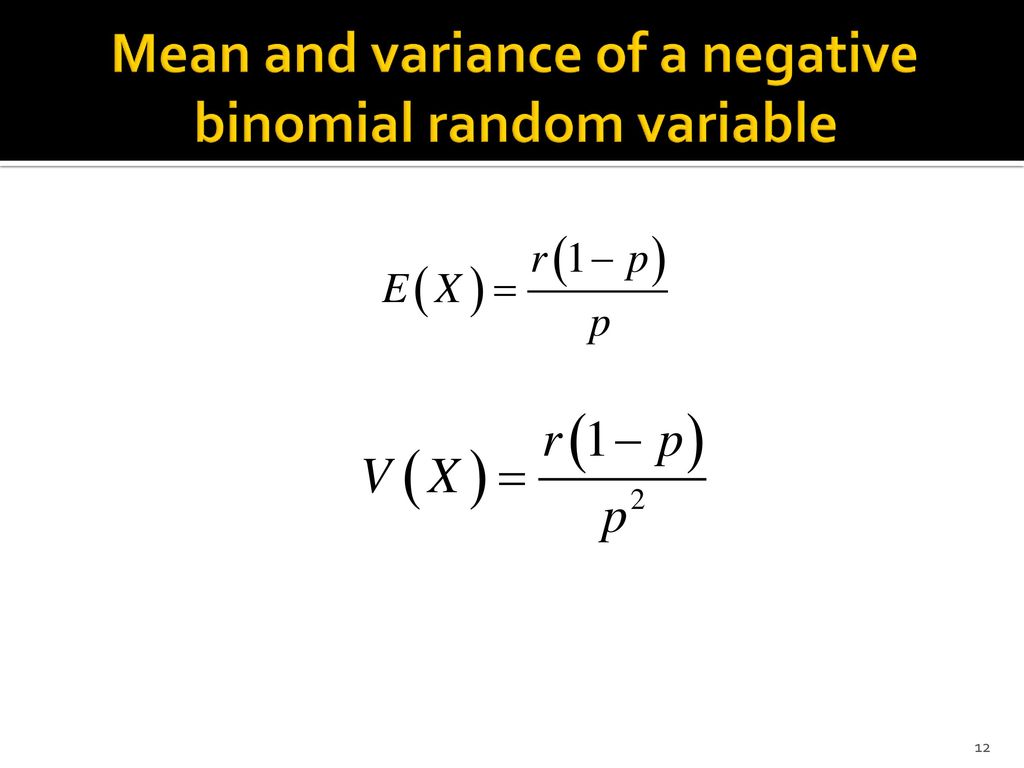 Mean and variance of a negative binomial random variable

$E(X) = \frac{r(1-p)}{p}$

$V(X) = \frac{r(1-p)}{p^2}$

12